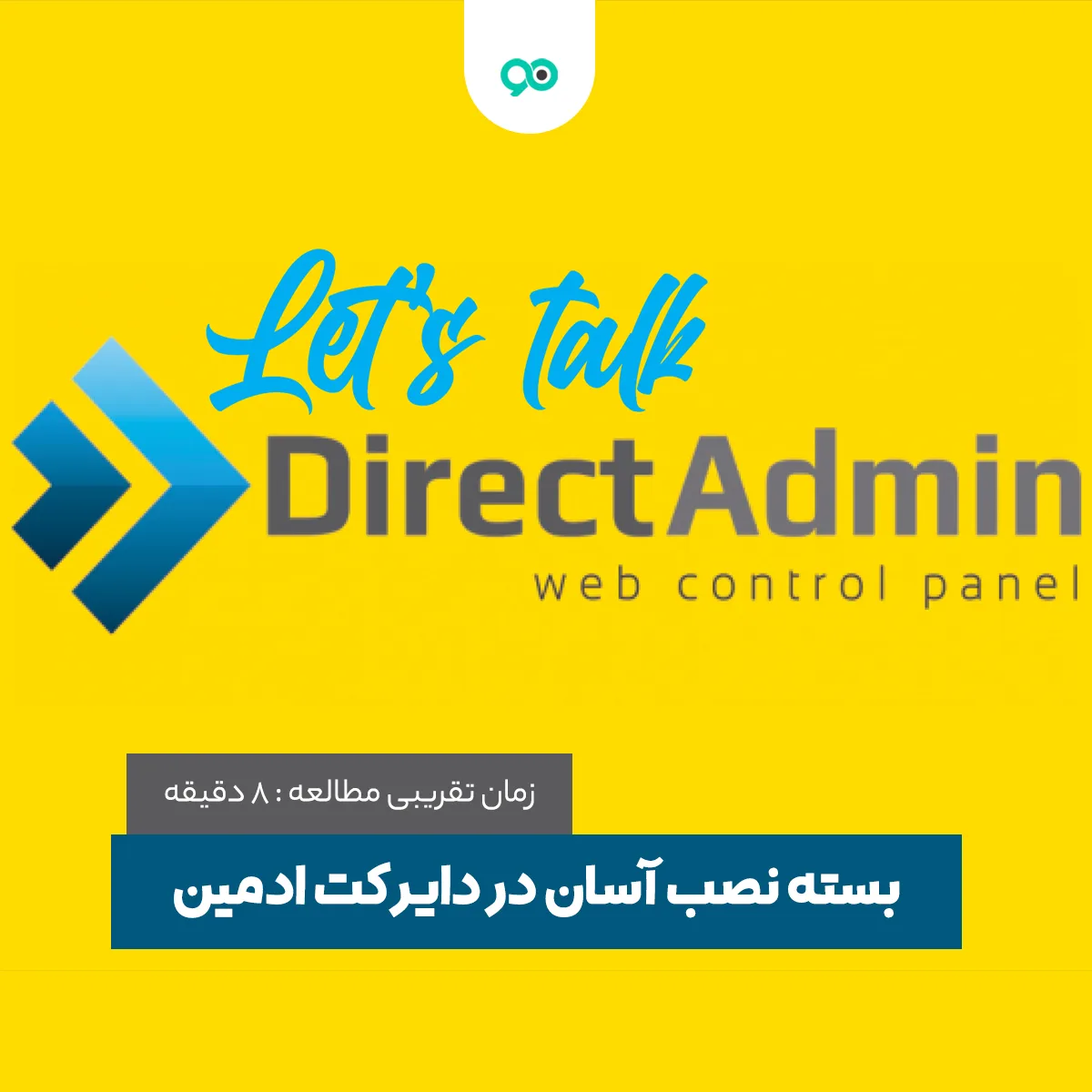 Let's talk

DirectAdmin
web control panel

زمان تقریبی مطالعه : ۸ دقیقه

بسته نصب آسان در دایرکت ادمین